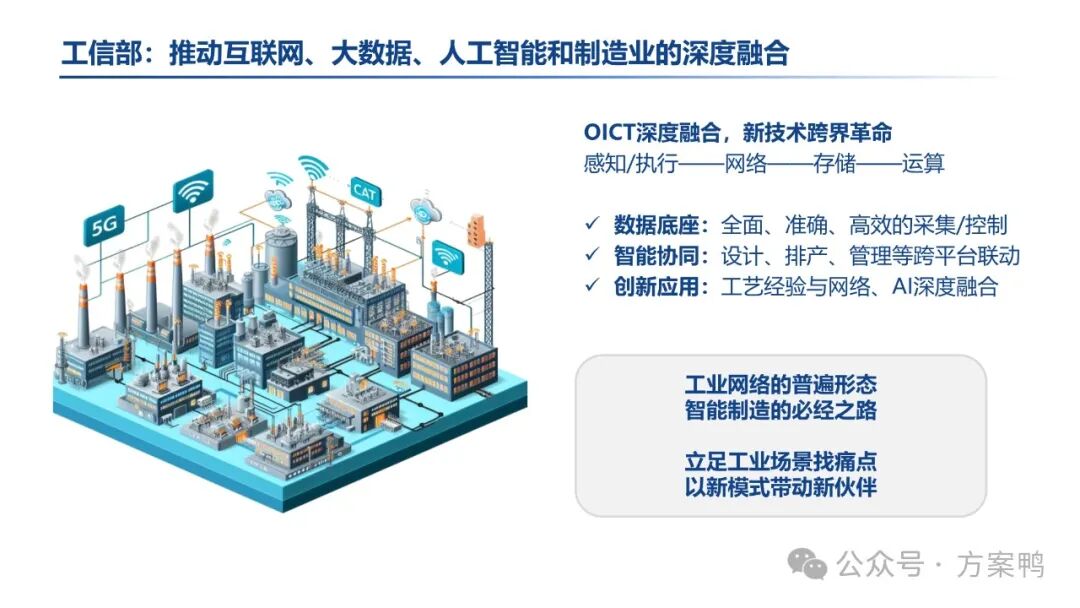 工信部：推动互联网、大数据、人工智能和制造业的深度融合

5G

CAT

OICT深度融合，新技术跨界革命
感知/执行——网络——存储——运算

✓ 数据底座：全面、准确、高效的采集/控制
✓ 智能协同：设计、排产、管理等跨平台联动
✓ 创新应用：工艺经验与网络、AI深度融合

工业网络的普遍形态
智能制造的必经之路

立足工业场景找痛点
以新模式带动新伙伴

公众号 · 方案鸭